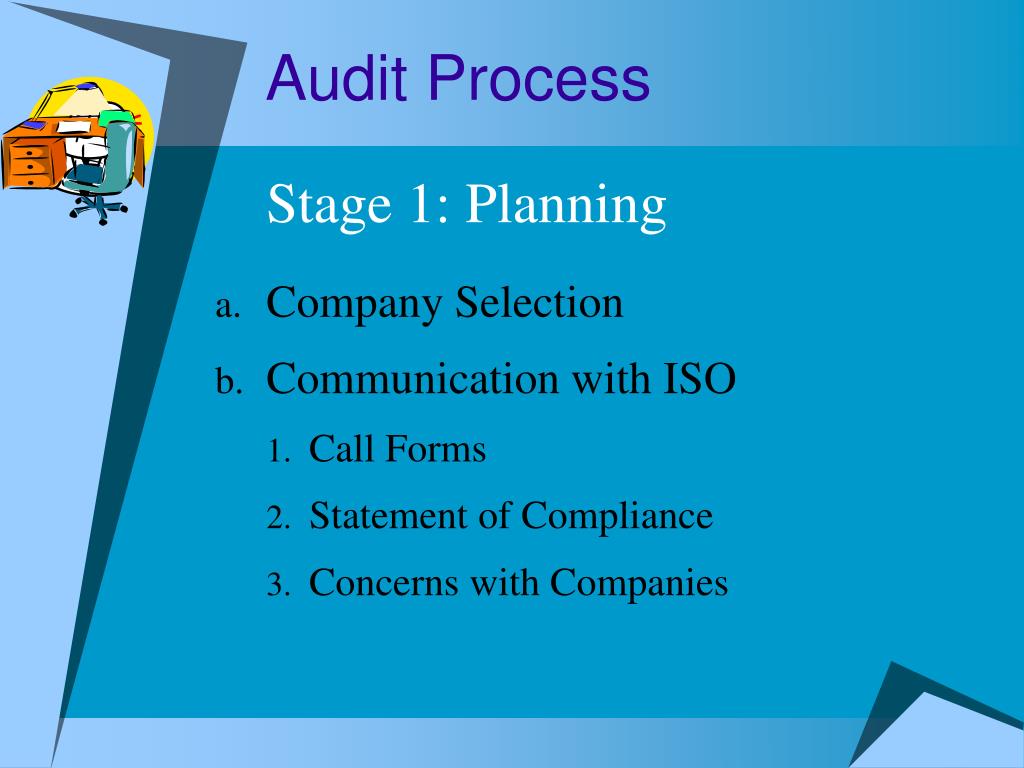 Audit Process

Stage 1: Planning

a. Company Selection

b. Communication with ISO

1. Call Forms

2. Statement of Compliance

3. Concerns with Companies